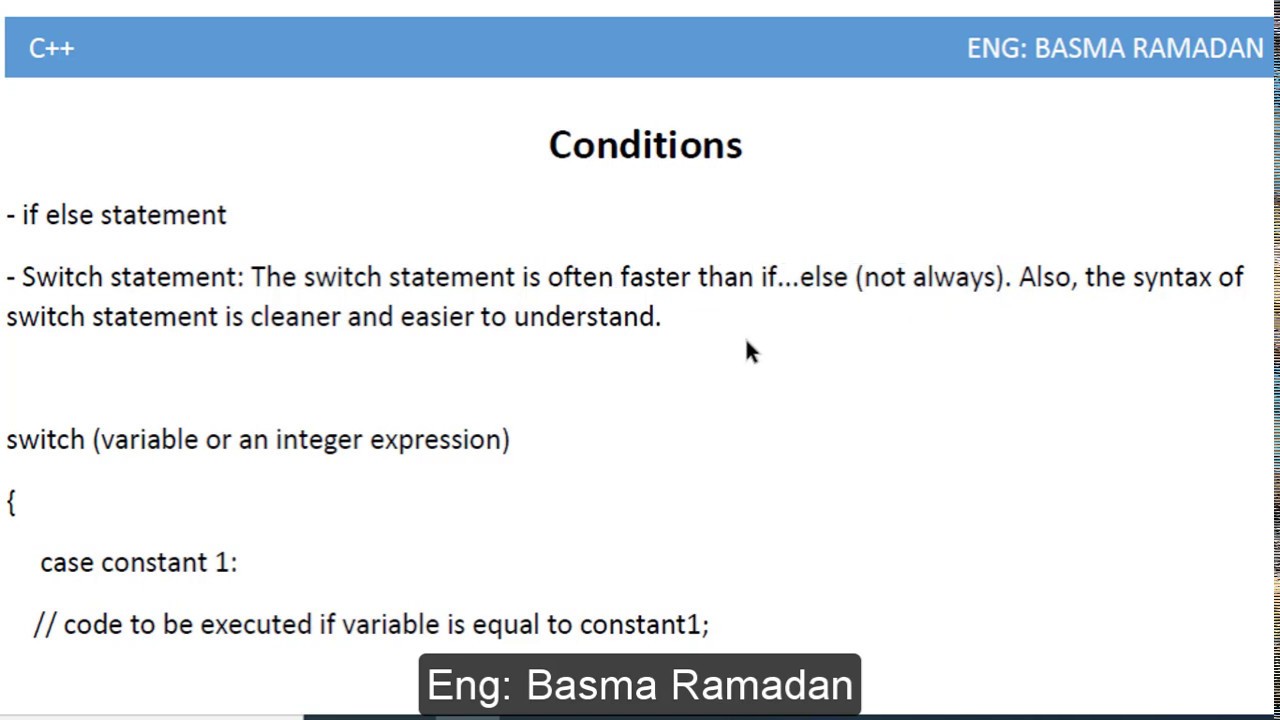 C++

ENG: BASMA RAMADAN

Conditions

- if else statement

- Switch statement: The switch statement is often faster than if...else (not always). Also, the syntax of switch statement is cleaner and easier to understand.

switch (variable or an integer expression)

{

case constant 1:

// code to be executed if variable is equal to constant1;

Eng: Basma Ramadan